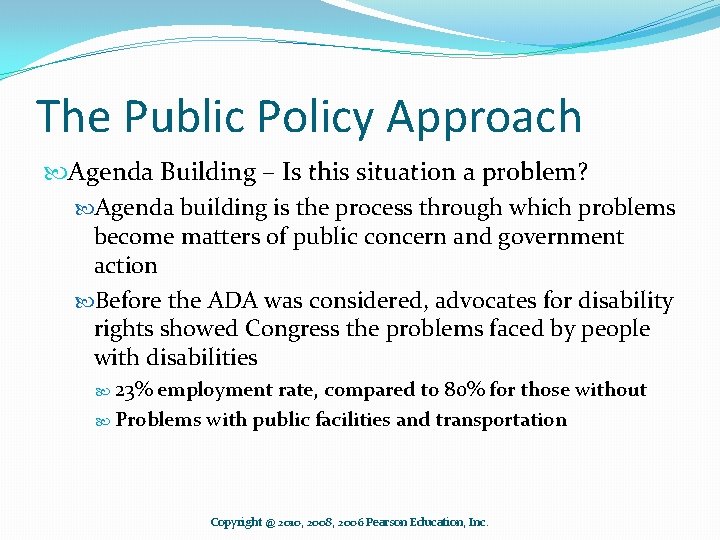 The Public Policy Approach

Agenda Building – Is this situation a problem?

Agenda building is the process through which problems become matters of public concern and government action

Before the ADA was considered, advocates for disability rights showed Congress the problems faced by people with disabilities

23% employment rate, compared to 80% for those without

Problems with public facilities and transportation

Copyright @ 2010, 2008, 2006 Pearson Education, Inc.